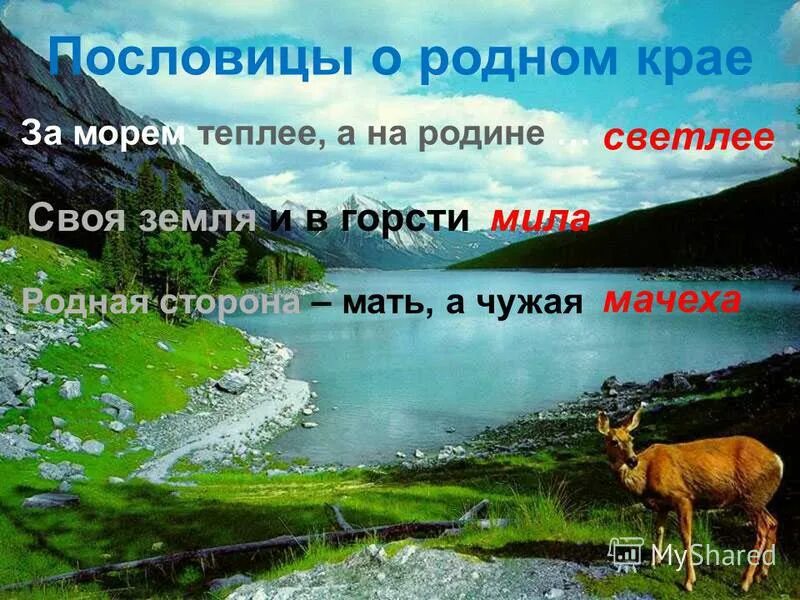 Пословицы о родном крае

За морем теплее, а на родине светлее

Своя земля и в горсти мила

Родная сторона – мать, а чужая мачеха

MyShared